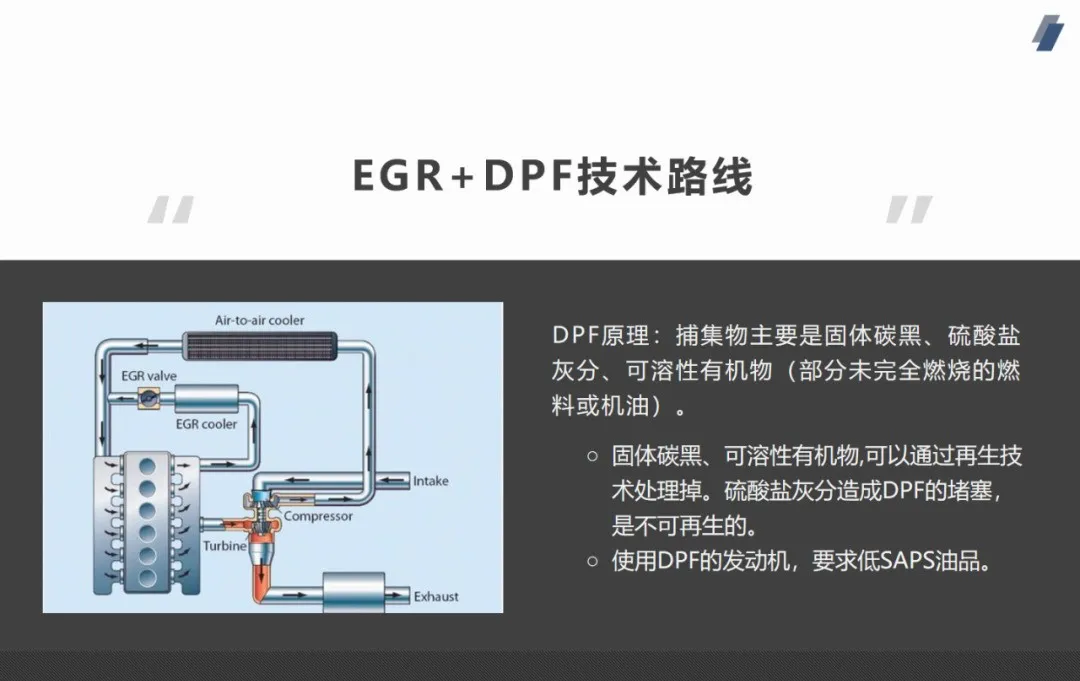 EGR+DPF技术路线

Air-to-air cooler

EGR valve

EGR cooler

Intake

Compressor

Turbine

Exhaust

DPF原理：捕集物主要是固体碳黑、硫酸盐灰分、可溶性有机物（部分未完全燃烧的燃料或机油）。

○ 固体碳黑、可溶性有机物,可以通过再生技术处理掉。硫酸盐灰分造成DPF的堵塞，是不可再生的。
○ 使用DPF的发动机，要求低SAPS油品。